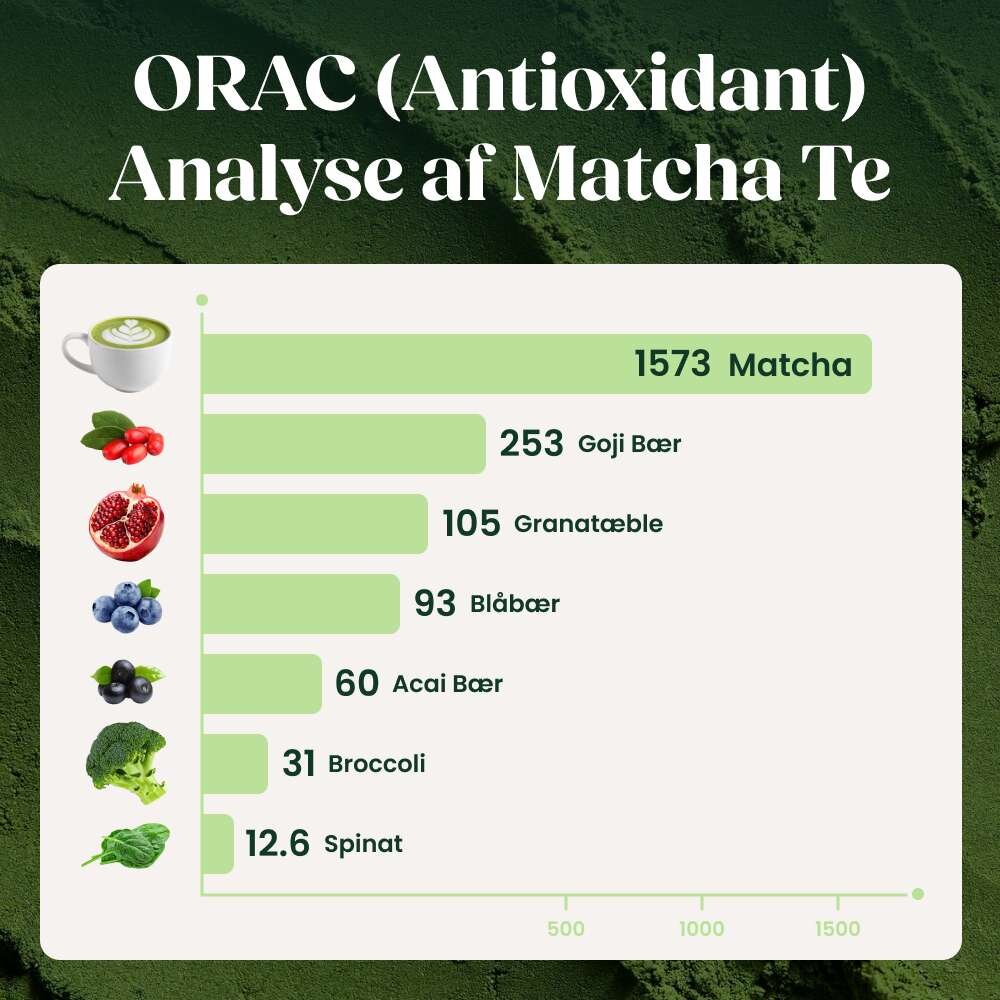 ORAC (Antioxidant) Analyse af Matcha Te

1573 Matcha
253 Goji Bær
105 Granatæble
93 Blåbær
60 Acai Bær
31 Broccoli
12.6 Spinat

500
1000
1500